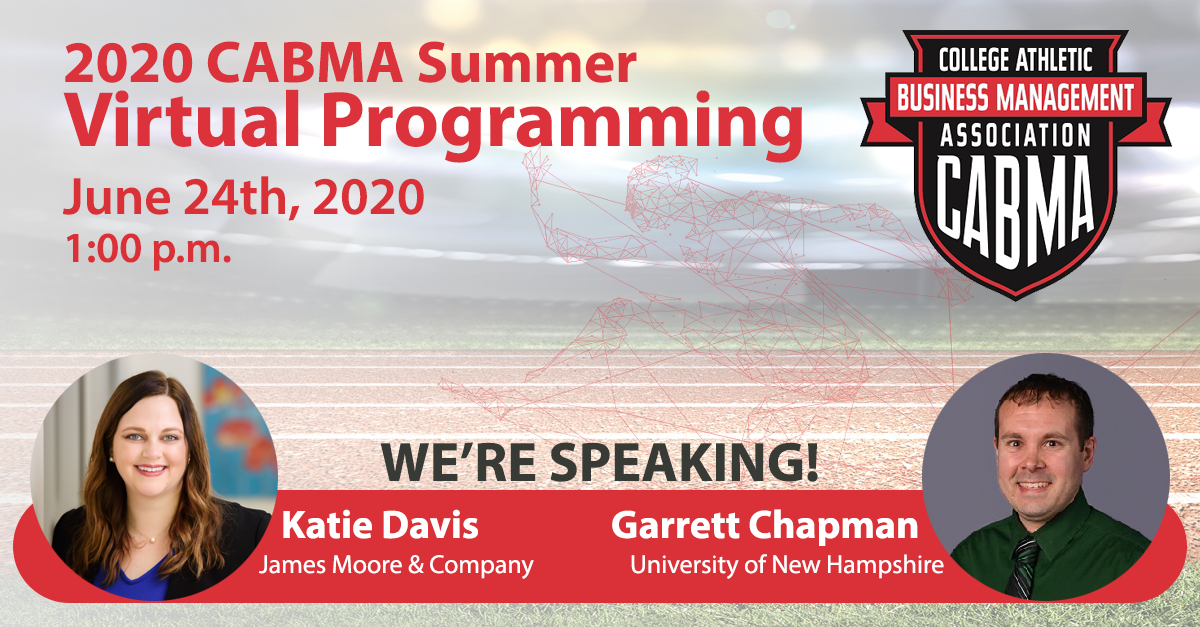 2020 CABMA Summer
Virtual Programming
June 24th, 2020
1:00 p.m.

COLLEGE ATHLETIC
BUSINESS MANAGEMENT
ASSOCIATION
CABMA

WE'RE SPEAKING!

Katie Davis
James Moore & Company

Garrett Chapman
University of New Hampshire